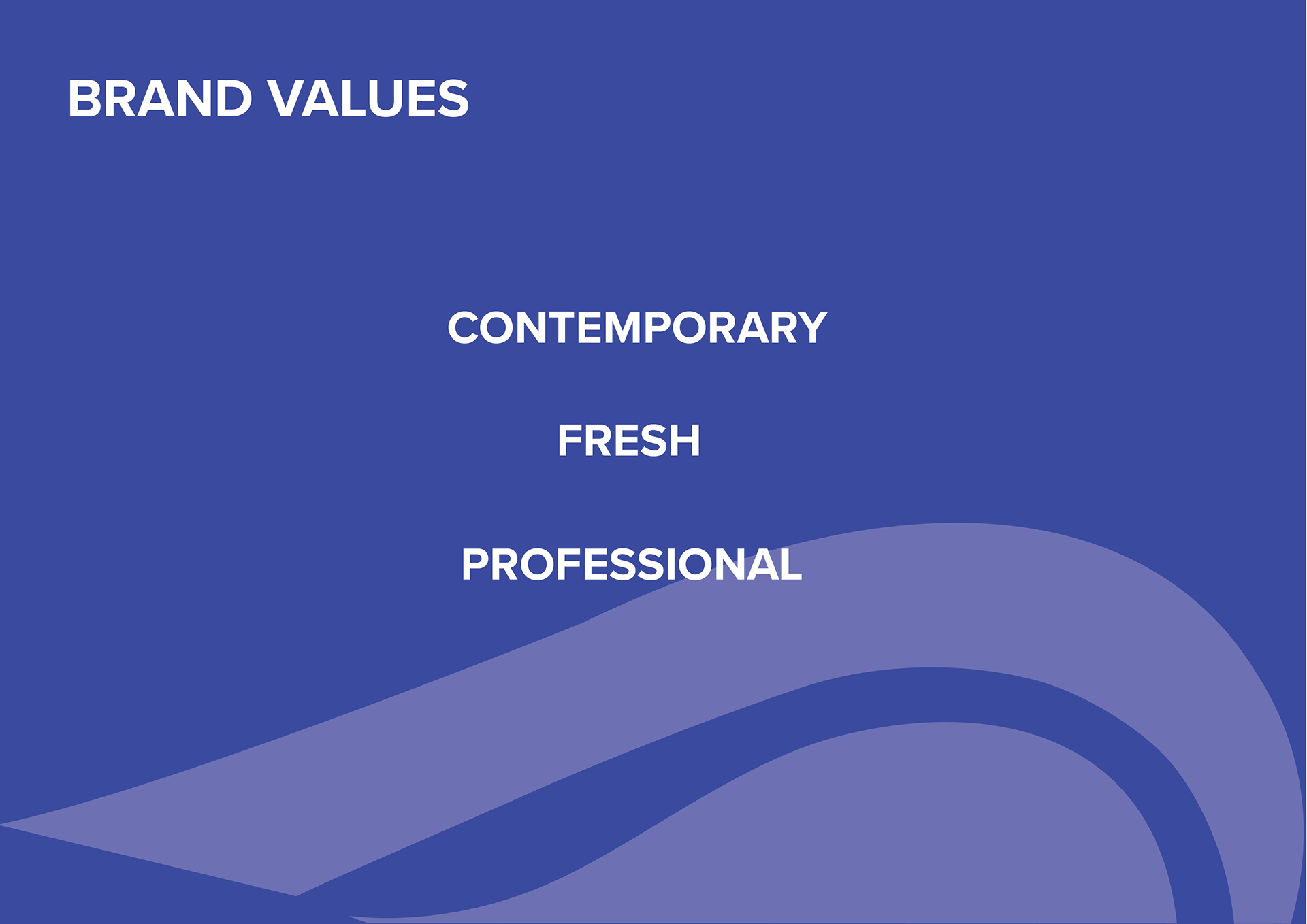 BRAND VALUES

CONTEMPORARY

FRESH

PROFESSIONAL